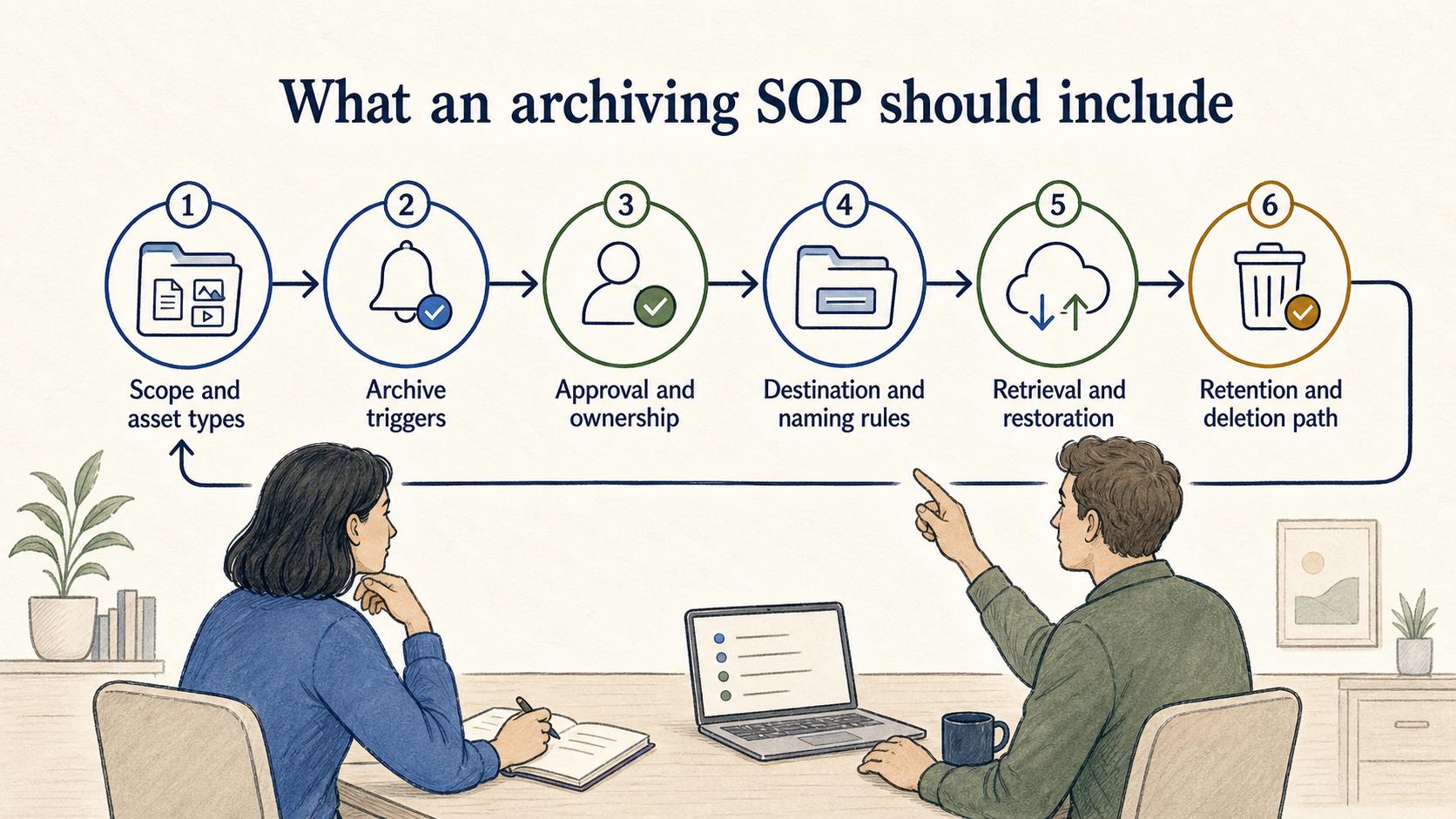 What an archiving SOP should include

1
Scope and asset types

2
Archive triggers

3
Approval and ownership

4
Destination and naming rules

5
Retrieval and restoration

6
Retention and deletion path